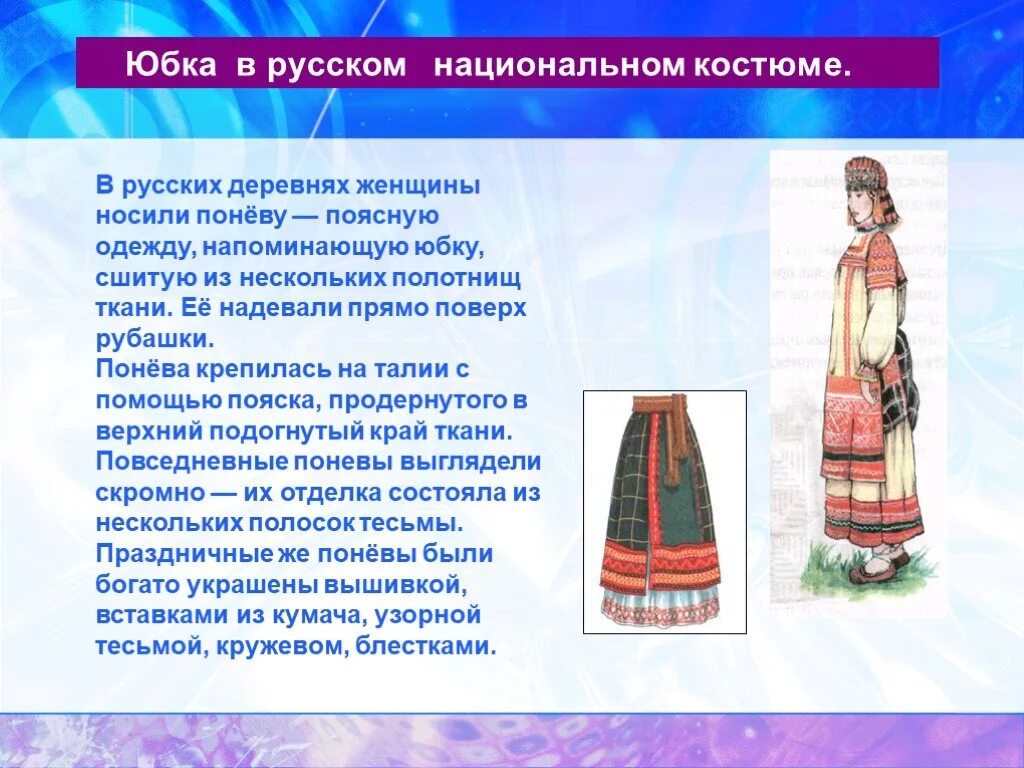 Юбка в русском национальном костюме.

В русских деревнях женщины носили понёву — поясную одежду, напоминающую юбку, сшитую из нескольких полотнищ ткани. Её надевали прямо поверх рубашки.
Понёва крепилась на талии с помощью пояска, продернутого в верхний подогнутый край ткани. Повседневные поневы выглядели скромно — их отделка состояла из нескольких полосок тесьмы. Праздничные же понёвы были богато украшены вышивкой, вставками из кумача, узорной тесьмой, кружевом, блестками.